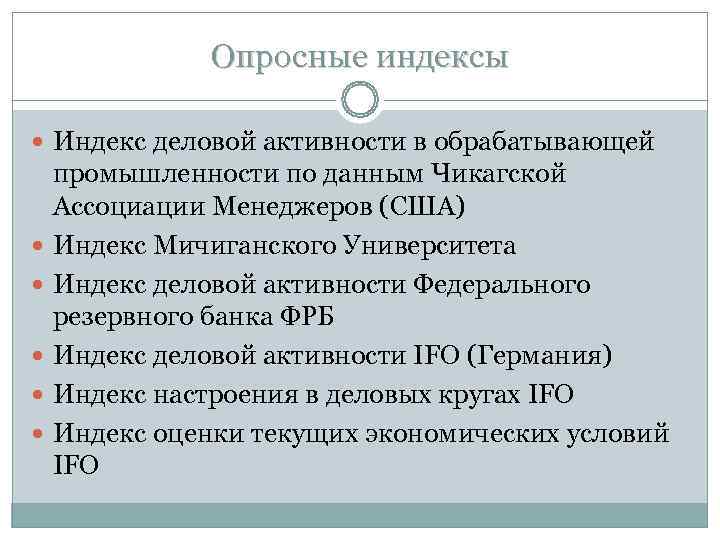 Опросные индексы

Индекс деловой активности в обрабатывающей промышленности по данным Чикагской Ассоциации Менеджеров (США)
Индекс Мичиганского Университета
Индекс деловой активности Федерального резервного банка ФРБ
Индекс деловой активности IFO (Германия)
Индекс настроения в деловых кругах IFO
Индекс оценки текущих экономических условий IFO